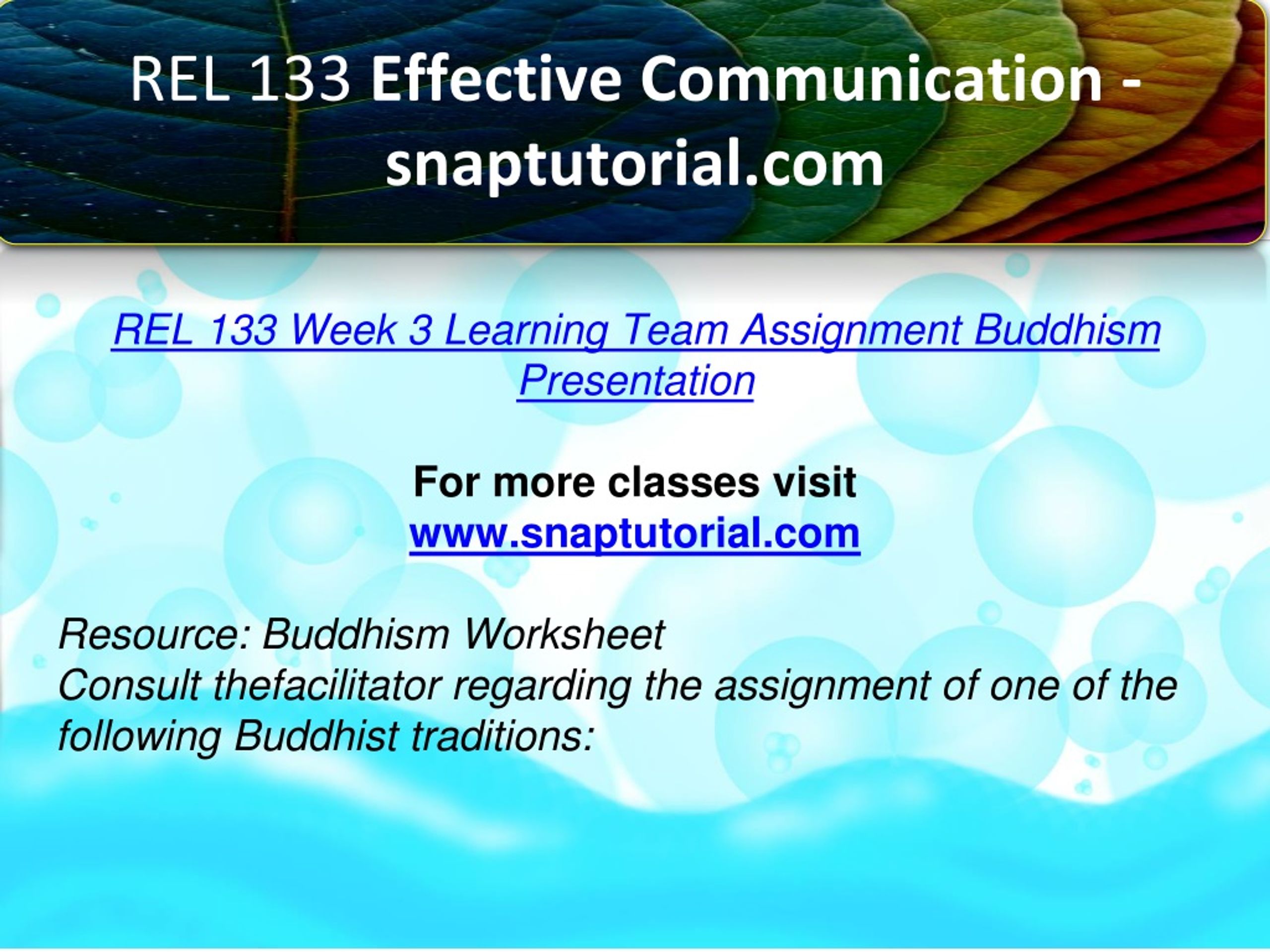 REL 133 Effective Communication - snaptutorial.com

REL 133 Week 3 Learning Team Assignment Buddhism Presentation

For more classes visit
www.snaptutorial.com

Resource: Buddhism Worksheet
Consult thefacilitator regarding the assignment of one of the following Buddhist traditions: